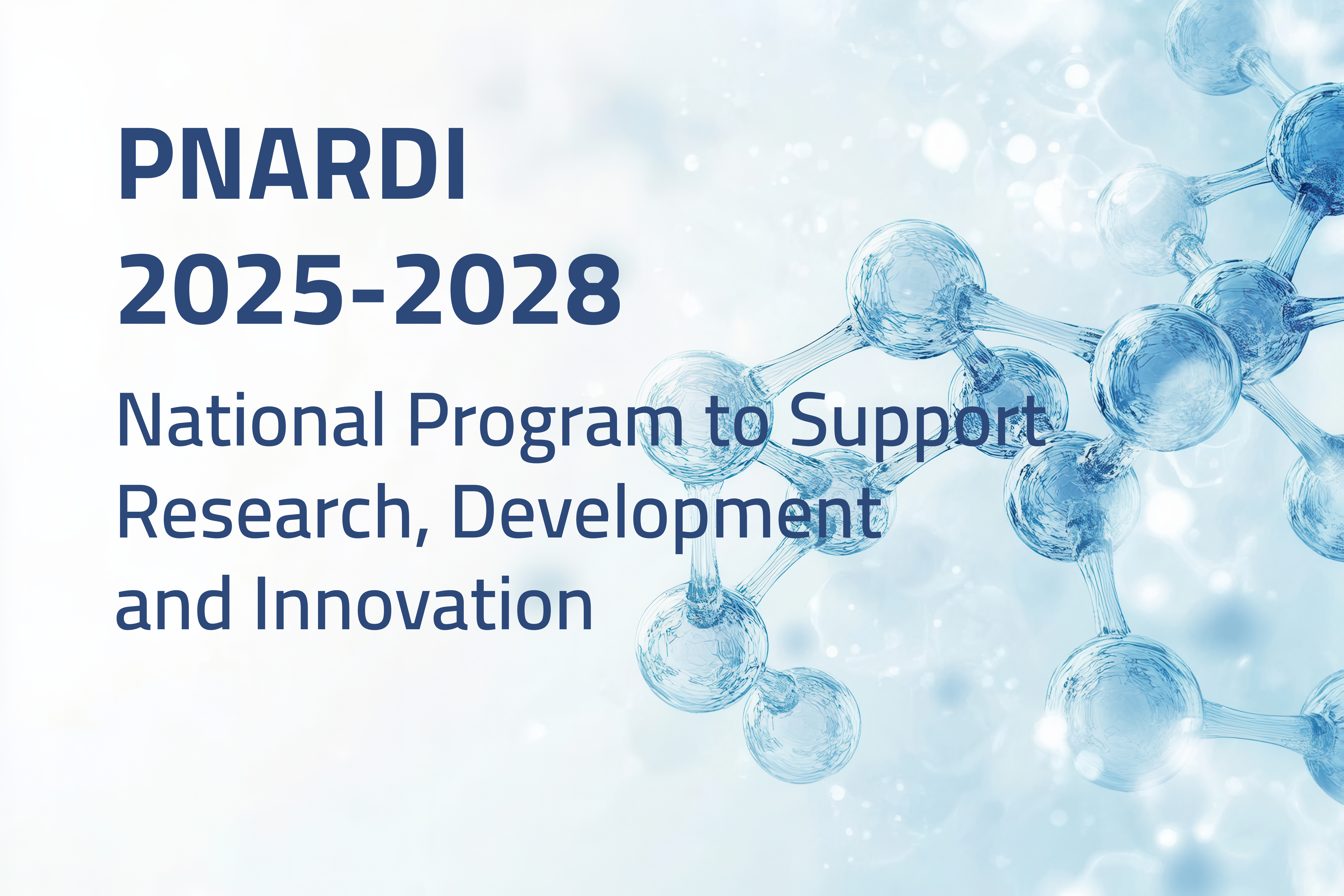 PNARDI
2025-2028

National Program to Support Research, Development and Innovation